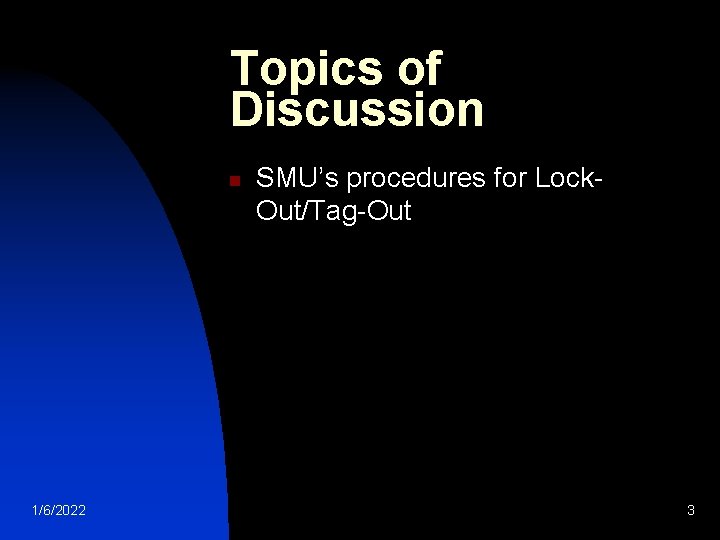 Topics of Discussion

SMU's procedures for Lock-Out/Tag-Out

1/6/2022

3